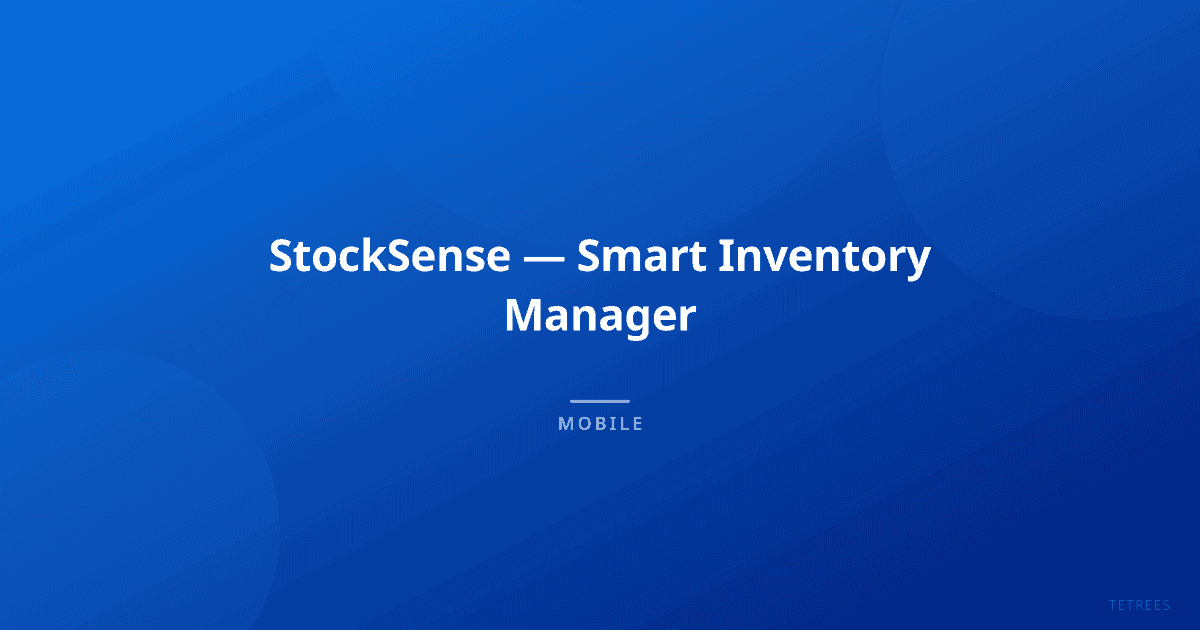 StockSense — Smart Inventory Manager

MOBILE

TETREES